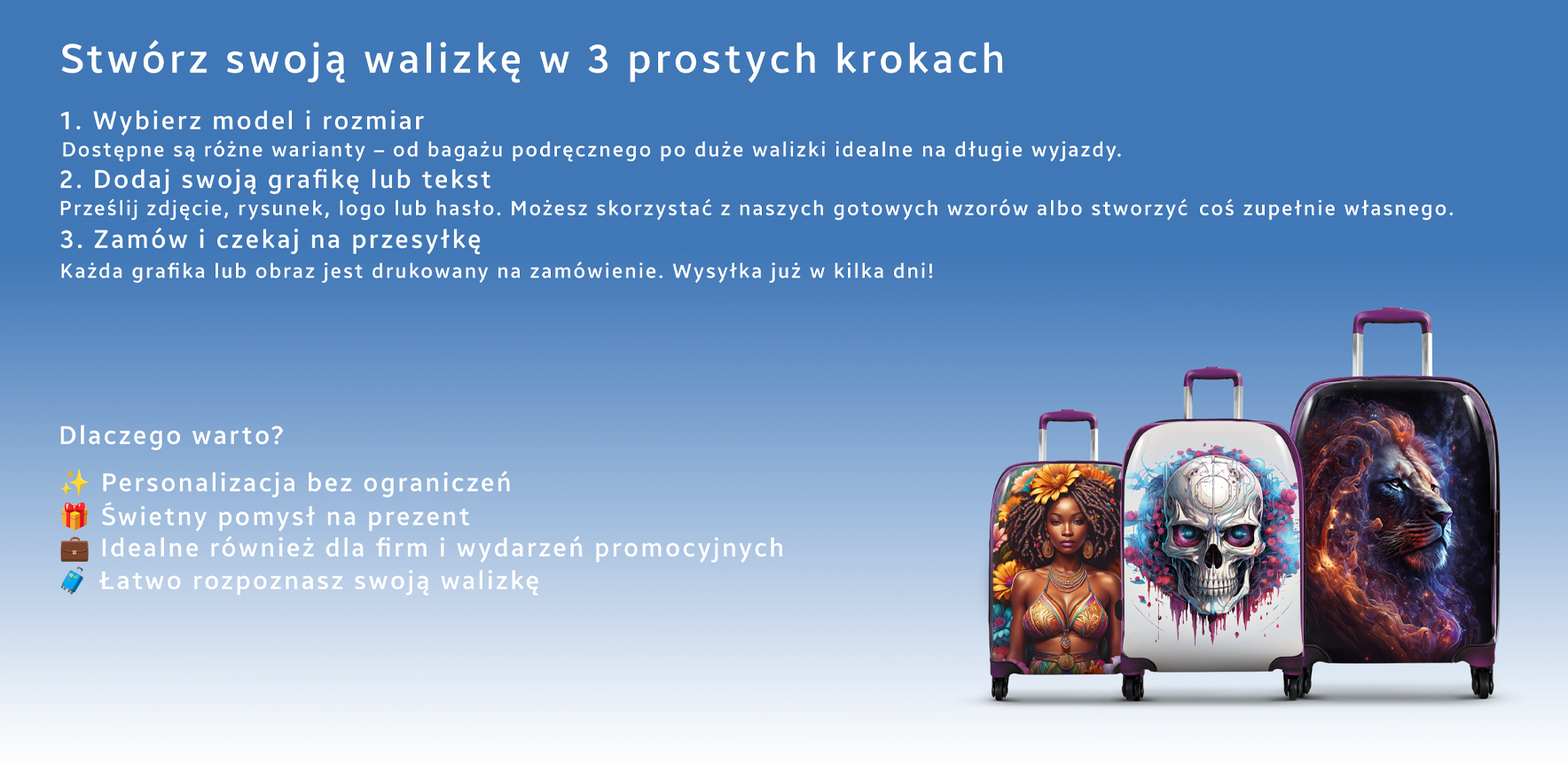 Stwórz swoją walizkę w 3 prostych krokach

1. Wybierz model i rozmiar
Dostępne są różne warianty – od bagażu podręcznego po duże walizki idealne na długie wyjazdy.
2. Dodaj swoją grafikę lub tekst
Prześlij zdjęcie, rysunek, logo lub hasło. Możesz skorzystać z naszych gotowych wzorów albo stworzyć coś zupełnie własnego.
3. Zamów i czekaj na przesyłkę
Każda grafika lub obraz jest drukowany na zamówienie. Wysyłka już w kilka dni!

Dlaczego warto?

✨ Personalizacja bez ograniczeń
🎁 Świetny pomysł na prezent
💼 Idealne również dla firm i wydarzeń promocyjnych
🧳 Łatwo rozpoznasz swoją walizkę